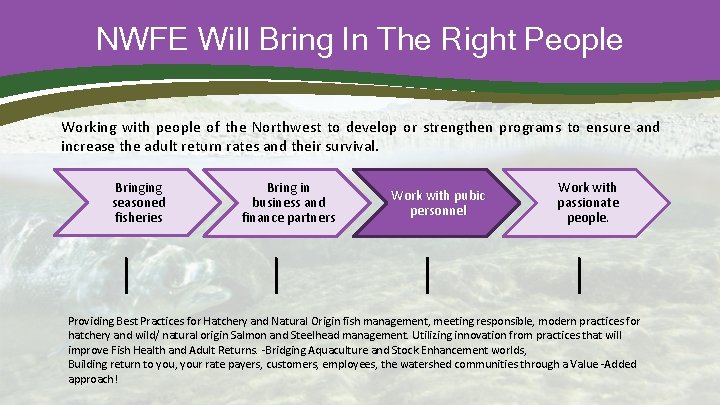 NWFE Will Bring In The Right People

Working with people of the Northwest to develop or strengthen programs to ensure and increase the adult return rates and their survival.

Bringing seasoned fisheries

Bring in business and finance partners

Work with pubic personnel

Work with passionate people.

Providing Best Practices for Hatchery and Natural Origin fish management, meeting responsible, modern practices for hatchery and wild/ natural origin Salmon and Steelhead management. Utilizing innovation from practices that will improve Fish Health and Adult Returns. -Bridging Aquaculture and Stock Enhancement worlds,
Building return to you, your rate payers, customers, employees, the watershed communities through a Value -Added approach!